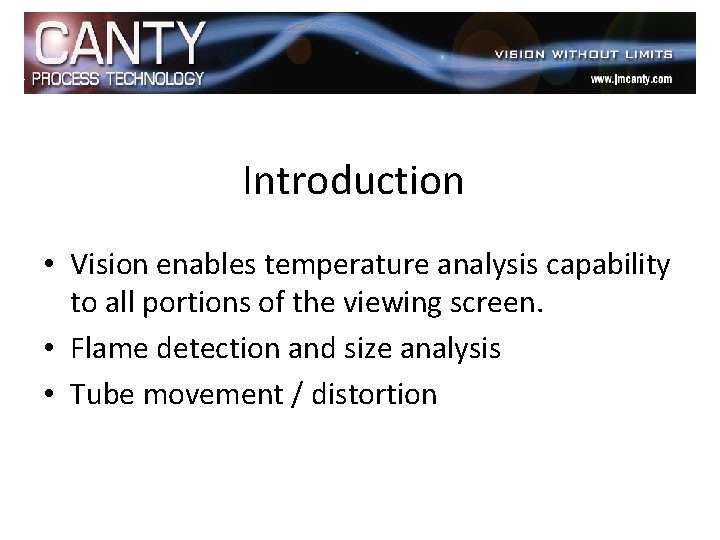 CANTY
PROCESS TECHNOLOGY

VISION WITHOUT LIMITS
www.jmcanty.com

Introduction

• Vision enables temperature analysis capability to all portions of the viewing screen.
• Flame detection and size analysis
• Tube movement / distortion